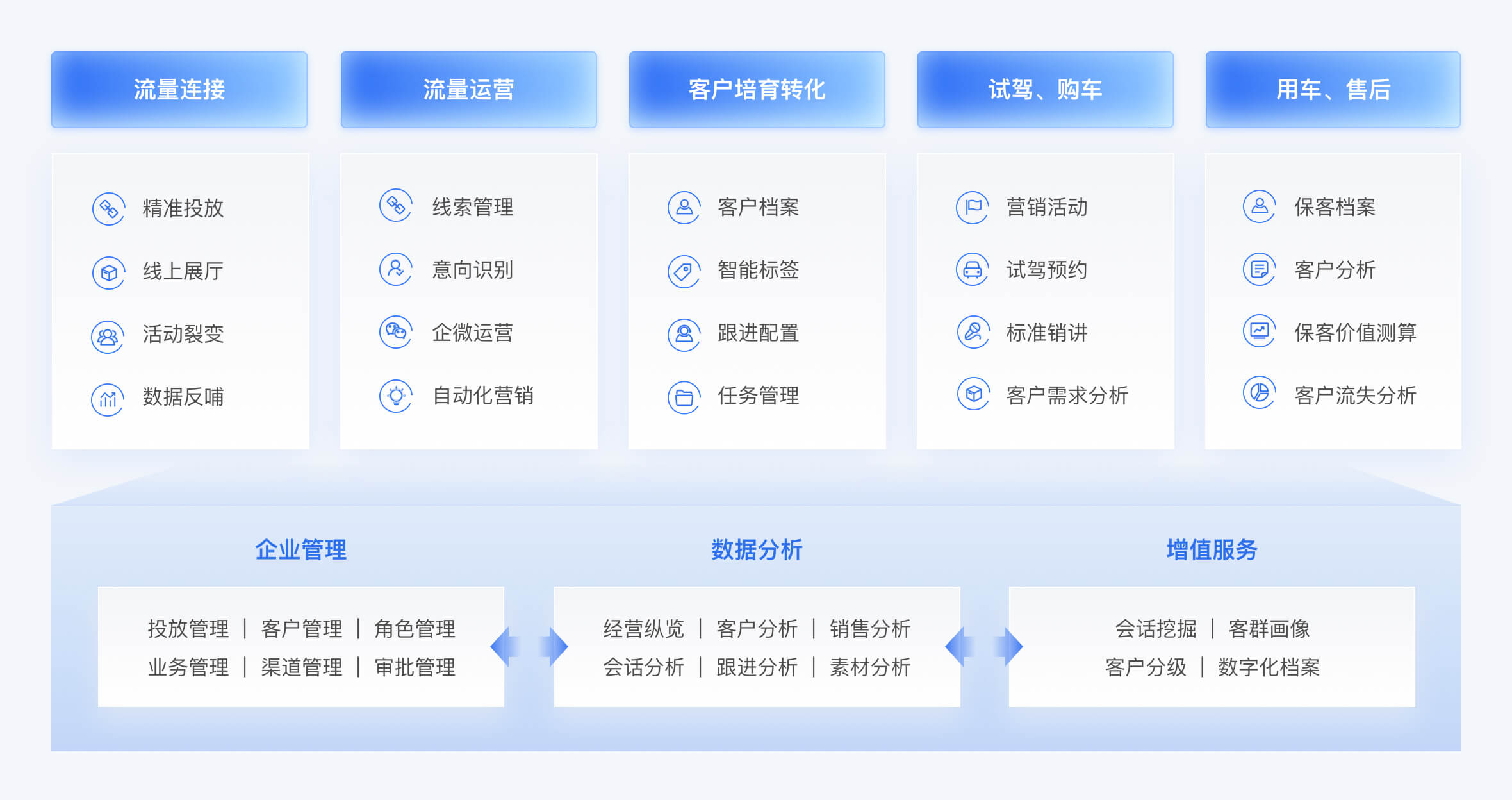 流量连接

精准投放
线上展厅
活动裂变
数据反哺

流量运营

线索管理
意向识别
企微运营
自动化营销

客户培育转化

客户档案
智能标签
跟进配置
任务管理

试驾、购车

营销活动
试驾预约
标准销讲
客户需求分析

用车、售后

保客档案
客户分析
保客价值测算
客户流失分析

企业管理

投放管理 | 客户管理 | 角色管理
业务管理 | 渠道管理 | 审批管理

数据分析

经营纵览 | 客户分析 | 销售分析
会话分析 | 跟进分析 | 素材分析

增值服务

会话挖掘 | 客群画像
客户分级 | 数字化档案